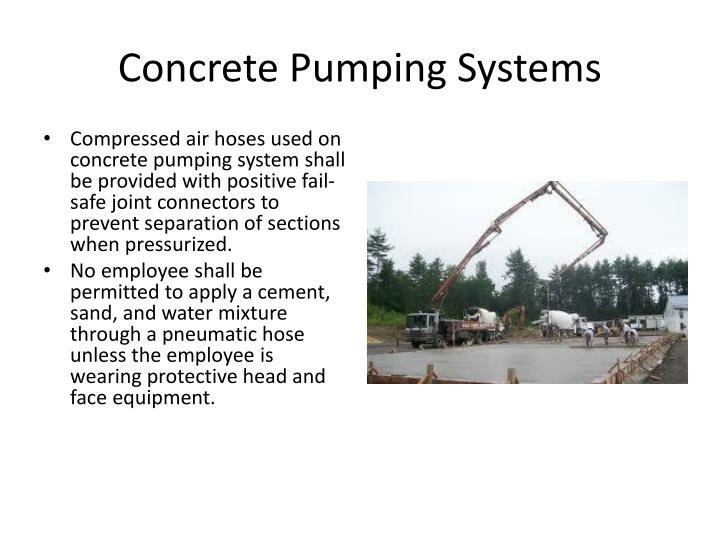 Concrete Pumping Systems

• Compressed air hoses used on concrete pumping system shall be provided with positive fail-safe joint connectors to prevent separation of sections when pressurized.
• No employee shall be permitted to apply a cement, sand, and water mixture through a pneumatic hose unless the employee is wearing protective head and face equipment.